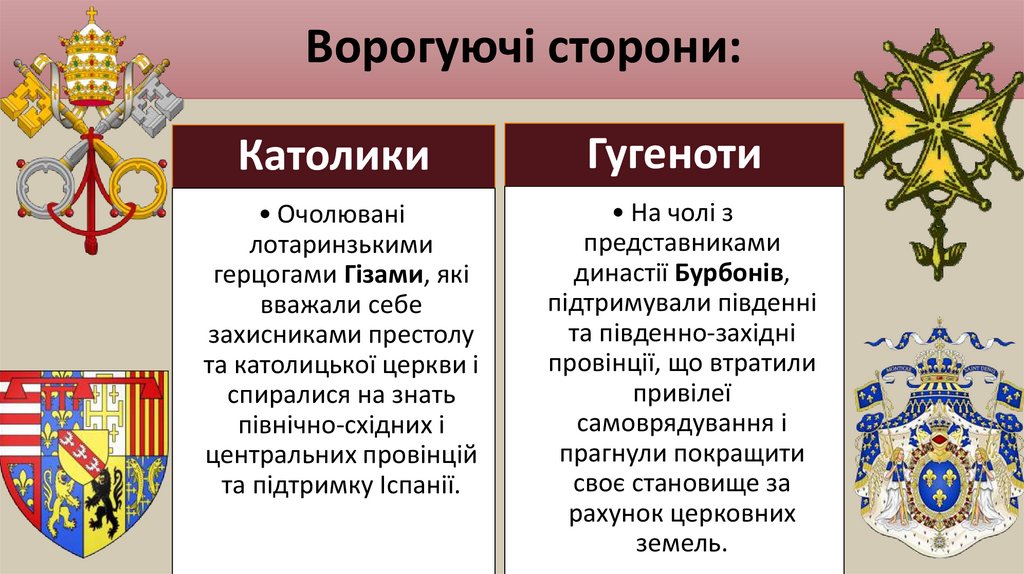 Ворогуючі сторони:

Католики

• Очолювані лотаринзькими герцогами **Гізами**, які вважали себе захисниками престолу та католицької церкви і спиралися на знать північно-східних і центральних провінцій та підтримку Іспанії.

Гугеноти

• На чолі з представниками династії **Бурбонів**, підтримували південні та південно-західні провінції, що втратили привілеї самоврядування і прагнули покращити своє становище за рахунок церковних земель.